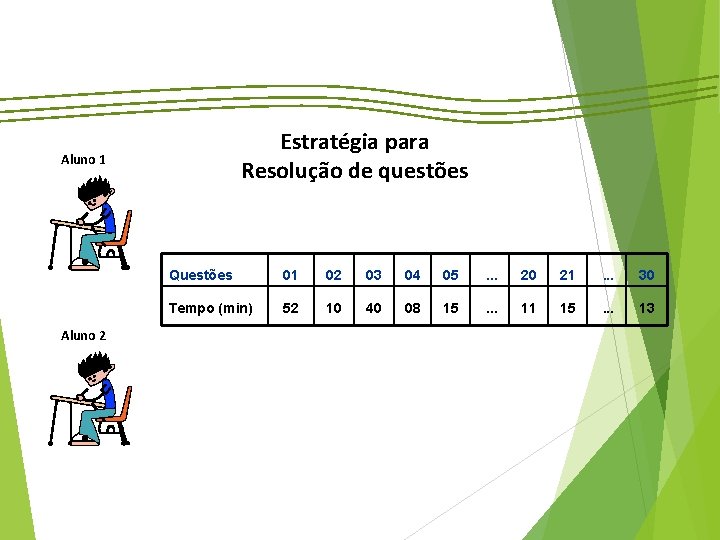 Estratégia para
Resolução de questões

Aluno 1

| Questões | 01 | 02 | 03 | 04 | 05 | ... | 20 | 21 | ... | 30 |
|---|---|---|---|---|---|---|---|---|---|---|
| Tempo (min) | 52 | 10 | 40 | 08 | 15 | ... | 11 | 15 | ... | 13 |

Aluno 2